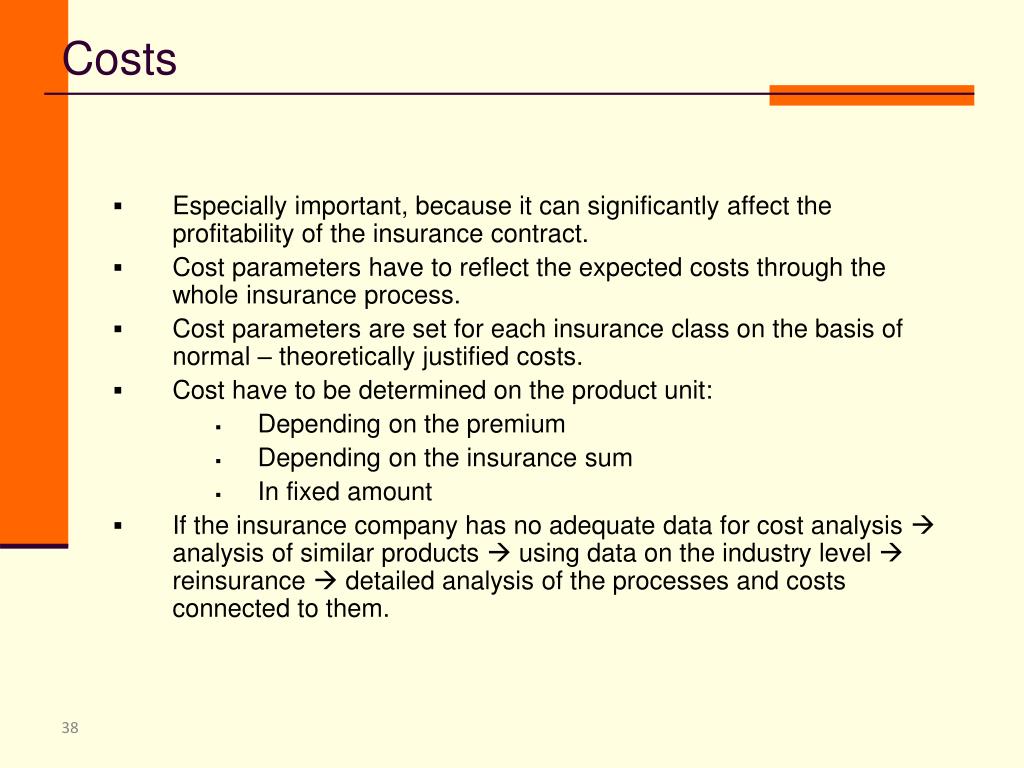 Costs

▪ Especially important, because it can significantly affect the profitability of the insurance contract.
▪ Cost parameters have to reflect the expected costs through the whole insurance process.
▪ Cost parameters are set for each insurance class on the basis of normal – theoretically justified costs.
▪ Cost have to be determined on the product unit:
  ▪ Depending on the premium
  ▪ Depending on the insurance sum
  ▪ In fixed amount
▪ If the insurance company has no adequate data for cost analysis → analysis of similar products → using data on the industry level → reinsurance → detailed analysis of the processes and costs connected to them.

38